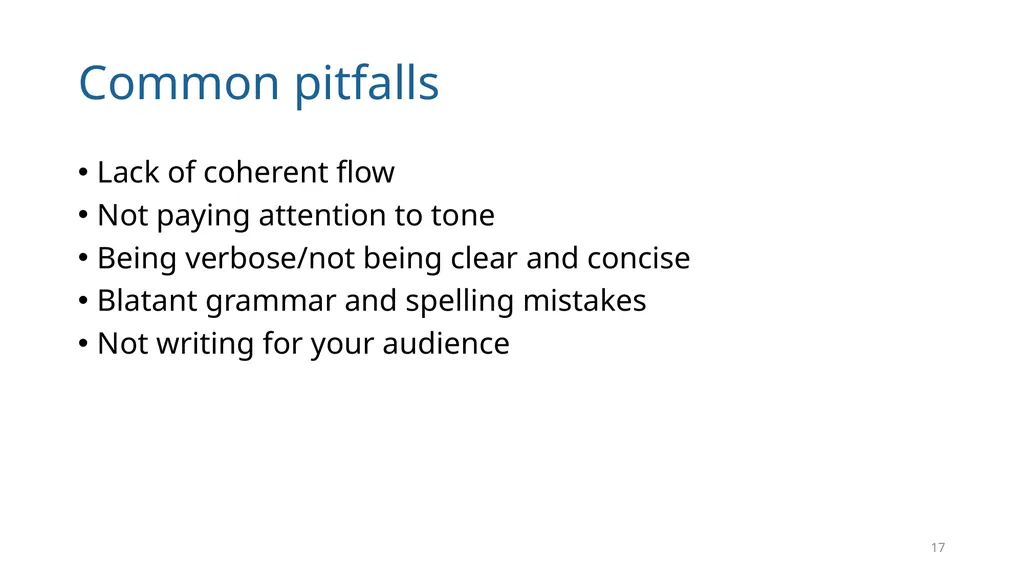 Common pitfalls

• Lack of coherent flow
• Not paying attention to tone
• Being verbose/not being clear and concise
• Blatant grammar and spelling mistakes
• Not writing for your audience

17